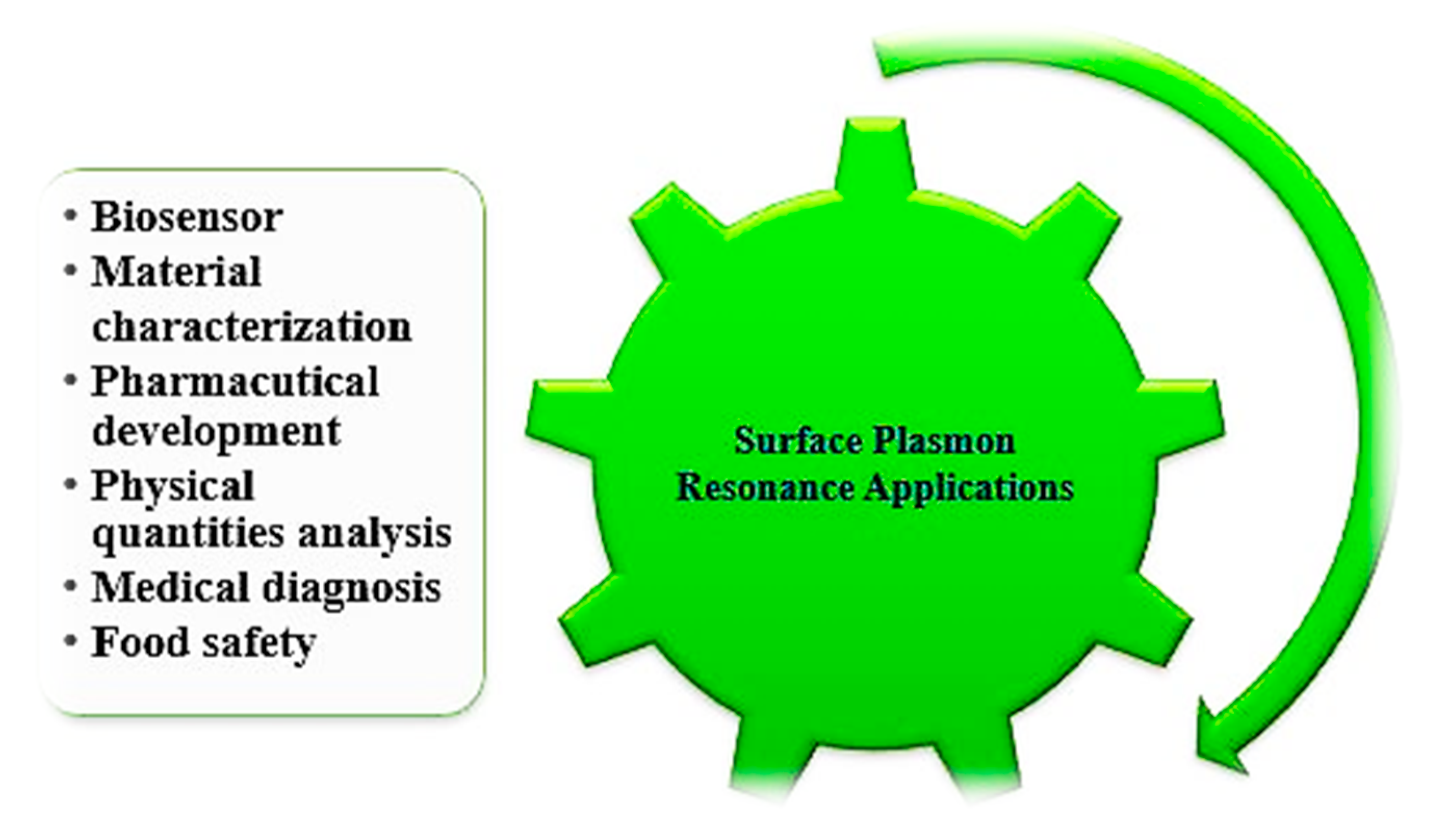 • Biosensor
• Material characterization
• Pharmacutical development
• Physical quantities analysis
• Medical diagnosis
• Food safety

Surface Plasmon Resonance Applications